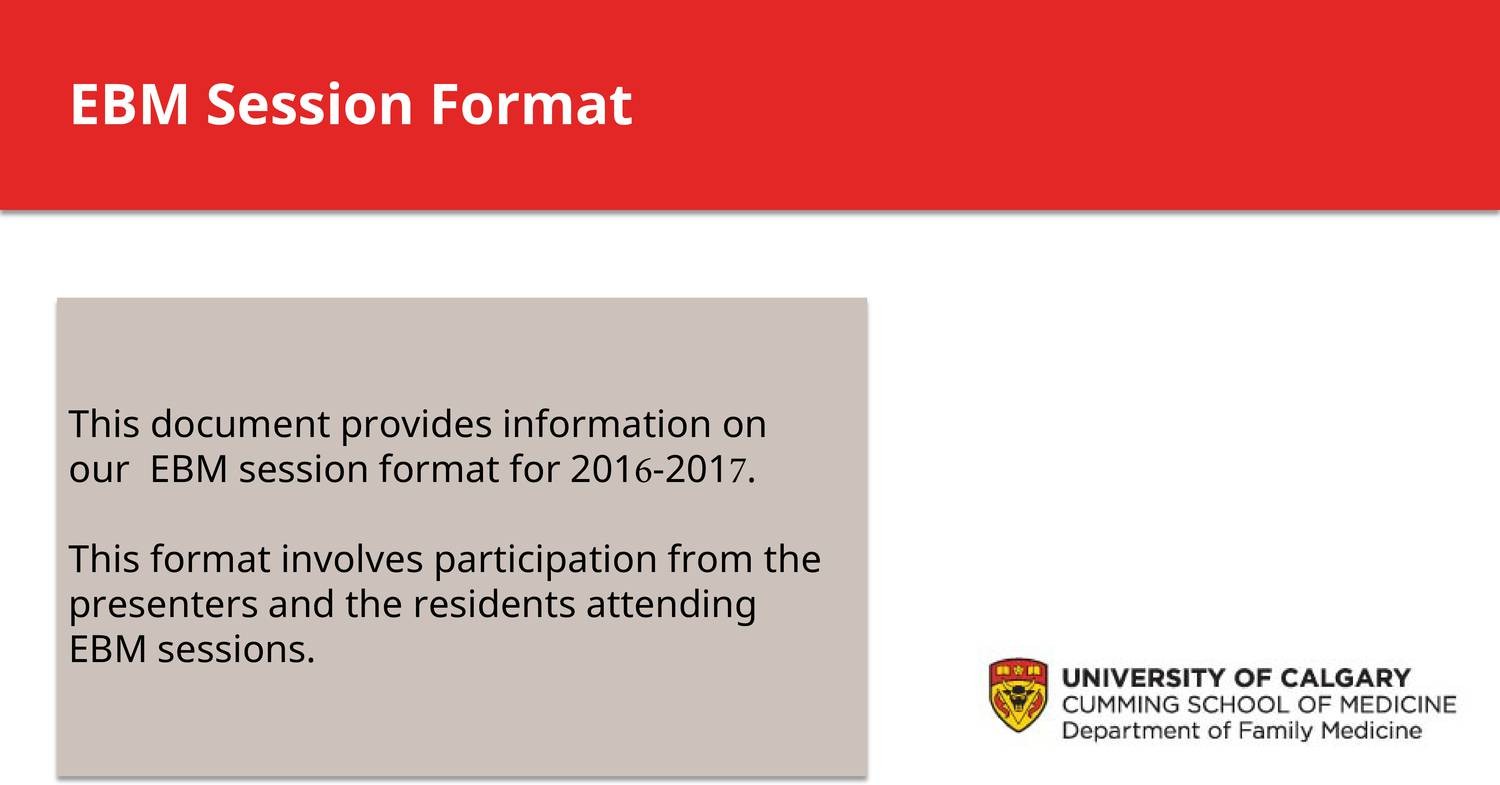 EBM Session Format

This document provides information on our  EBM session format for 2016-2017.

This format involves participation from the presenters and the residents attending EBM sessions.

UNIVERSITY OF CALGARY
CUMMING SCHOOL OF MEDICINE
Department of Family Medicine